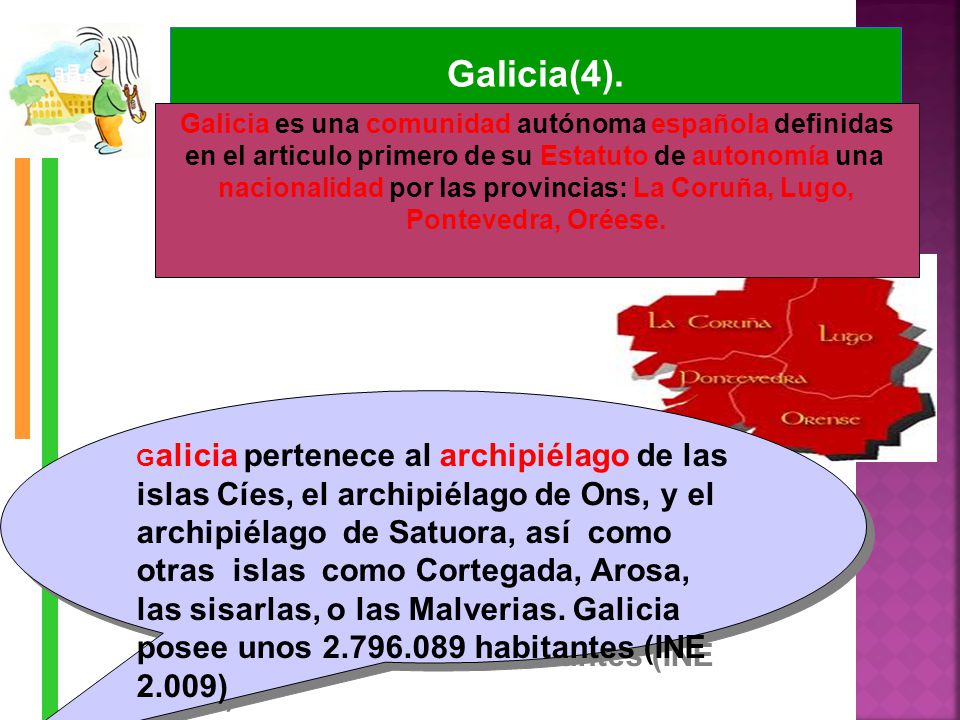 Galicia(4).

Galicia es una comunidad autónoma española definidas en el articulo primero de su Estatuto de autonomía una nacionalidad por las provincias: La Coruña, Lugo, Pontevedra, Oréese.

La Coruña
Lugo
Pontevedra
Orense

Galicia pertenece al archipiélago de las islas Cíes, el archipiélago de Ons, y el archipiélago de Satuora, así como otras islas como Cortegada, Arosa, las sisarlas, o las Malverias. Galicia posee unos 2.796.089 habitantes (INE 2.009)